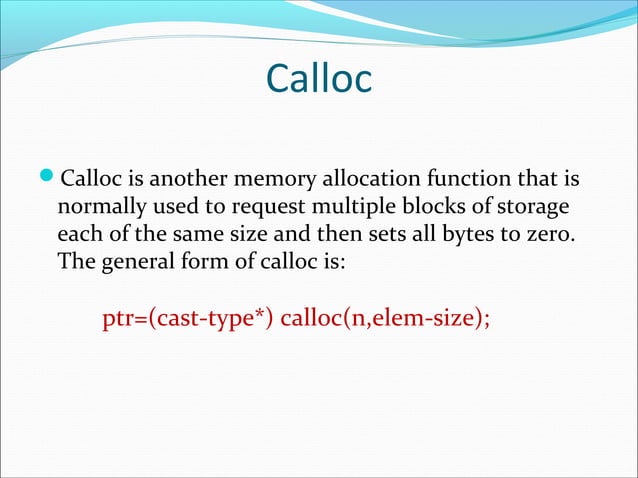 Calloc

Calloc is another memory allocation function that is normally used to request multiple blocks of storage each of the same size and then sets all bytes to zero. The general form of calloc is:

ptr=(cast-type*) calloc(n,elem-size);